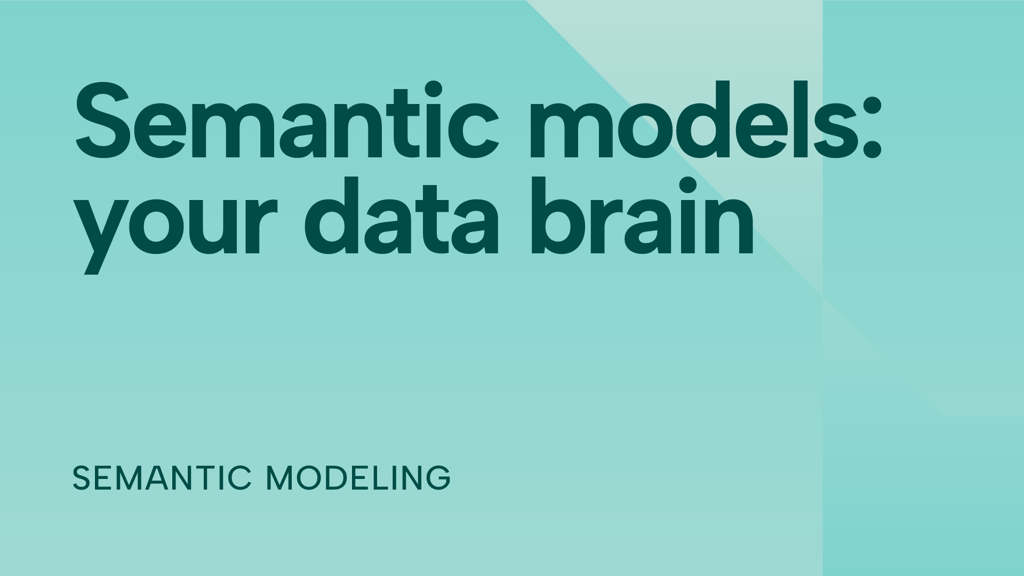 Semantic models: your data brain

SEMANTIC MODELING